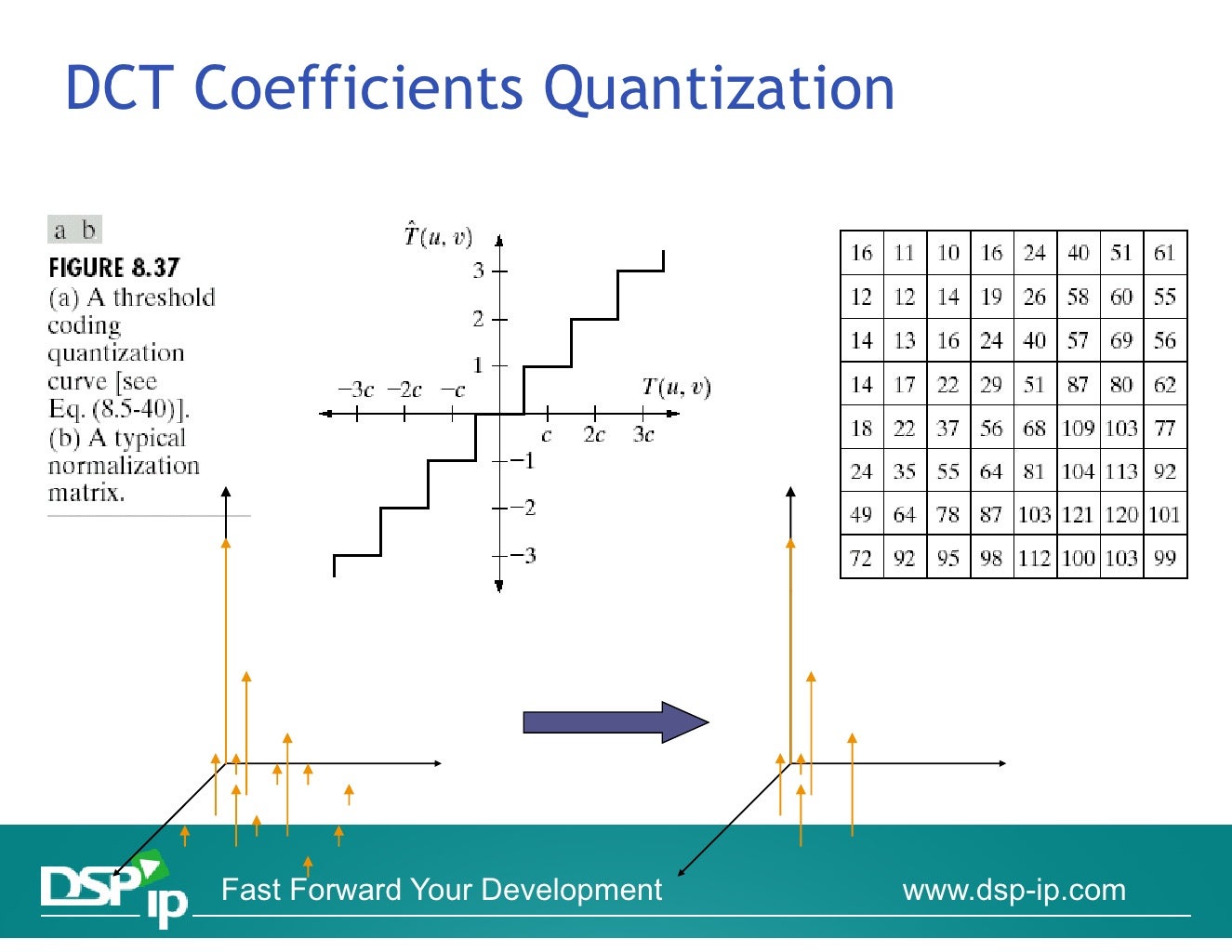 DCT Coefficients Quantization

a b

FIGURE 8.37
(a) A threshold coding quantization curve [see Eq. (8.5-40)].
(b) A typical normalization matrix.

$\hat{T}(u, v)$

3
2
1
$-3c$ $-2c$ $-c$
$T(u, v)$
$c$ $2c$ $3c$
$-1$
$-2$
$-3$

| 16 | 11 | 10 | 16 | 24 | 40 | 51 | 61 |
|---|---|---|---|---|---|---|---|
| 12 | 12 | 14 | 19 | 26 | 58 | 60 | 55 |
| 14 | 13 | 16 | 24 | 40 | 57 | 69 | 56 |
| 14 | 17 | 22 | 29 | 51 | 87 | 80 | 62 |
| 18 | 22 | 37 | 56 | 68 | 109 | 103 | 77 |
| 24 | 35 | 55 | 64 | 81 | 104 | 113 | 92 |
| 49 | 64 | 78 | 87 | 103 | 121 | 120 | 101 |
| 72 | 92 | 95 | 98 | 112 | 100 | 103 | 99 |

DSP ip
Fast Forward Your Development
www.dsp-ip.com